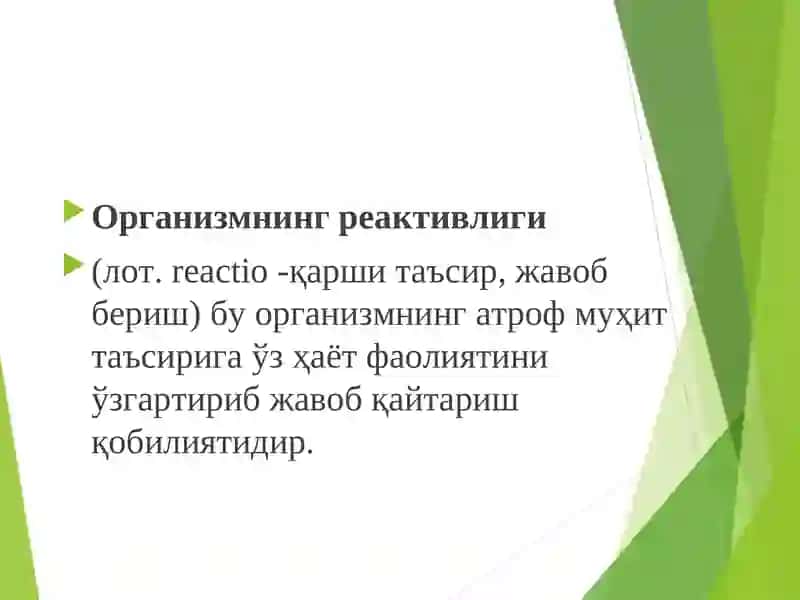 Организмнинг реактивлиги

(лот. reactio -қарши таъсир, жавоб бериш) бу организмнинг атроф муҳит таъсирига ўз ҳаёт фаолиятини ўзгартириб жавоб қайтариш қобилиятидир.